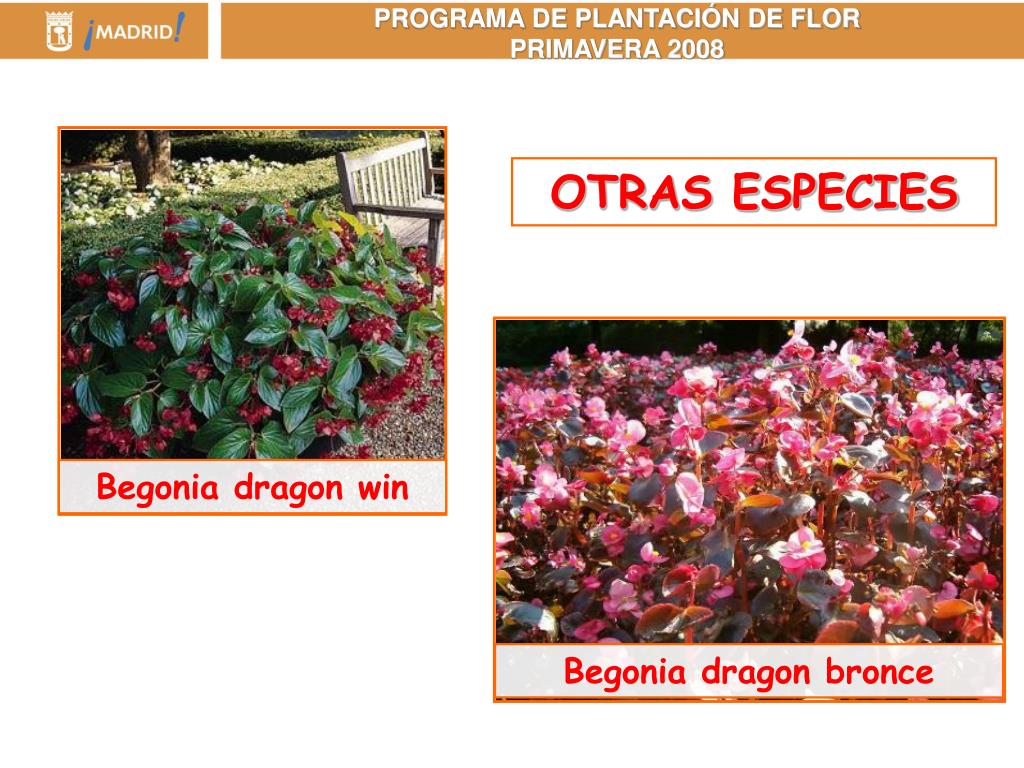 ¡MADRID!

PROGRAMA DE PLANTACIÓN DE FLOR PRIMAVERA 2008

OTRAS ESPECIES

Begonia dragon win

Begonia dragon bronce